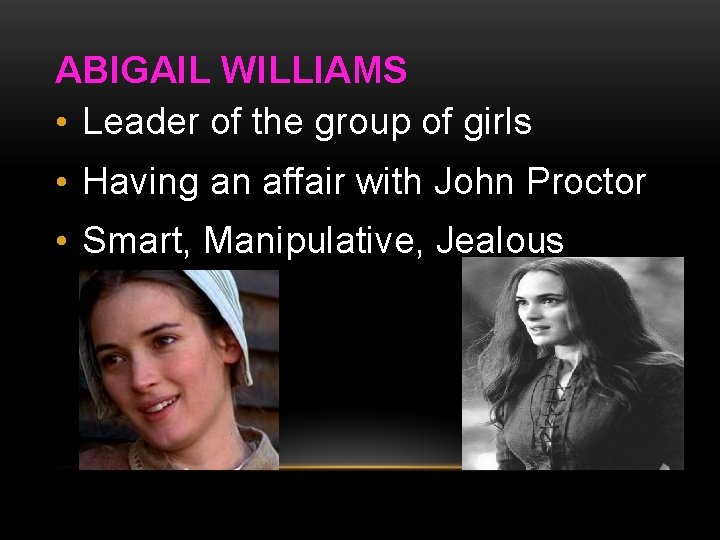 ABIGAIL WILLIAMS

• Leader of the group of girls
• Having an affair with John Proctor
• Smart, Manipulative, Jealous